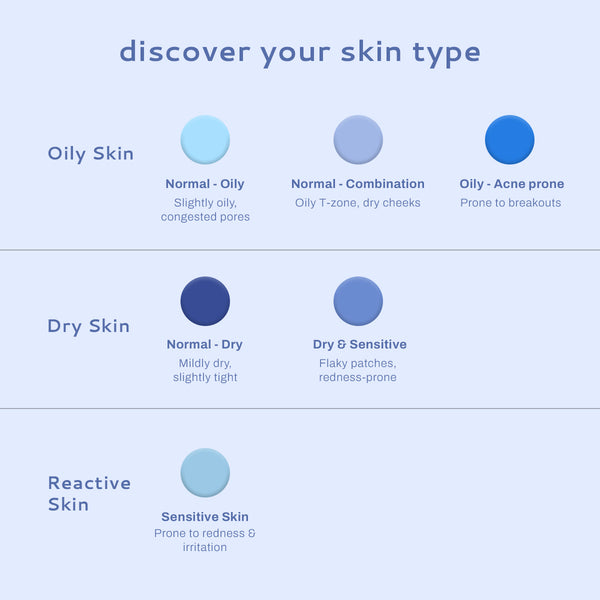 discover your skin type

Oily Skin

Normal - Oily
Slightly oily, congested pores

Normal - Combination
Oily T-zone, dry cheeks

Oily - Acne prone
Prone to breakouts

Dry Skin

Normal - Dry
Mildly dry, slightly tight

Dry & Sensitive
Flaky patches, redness-prone

Reactive Skin

Sensitive Skin
Prone to redness & irritation